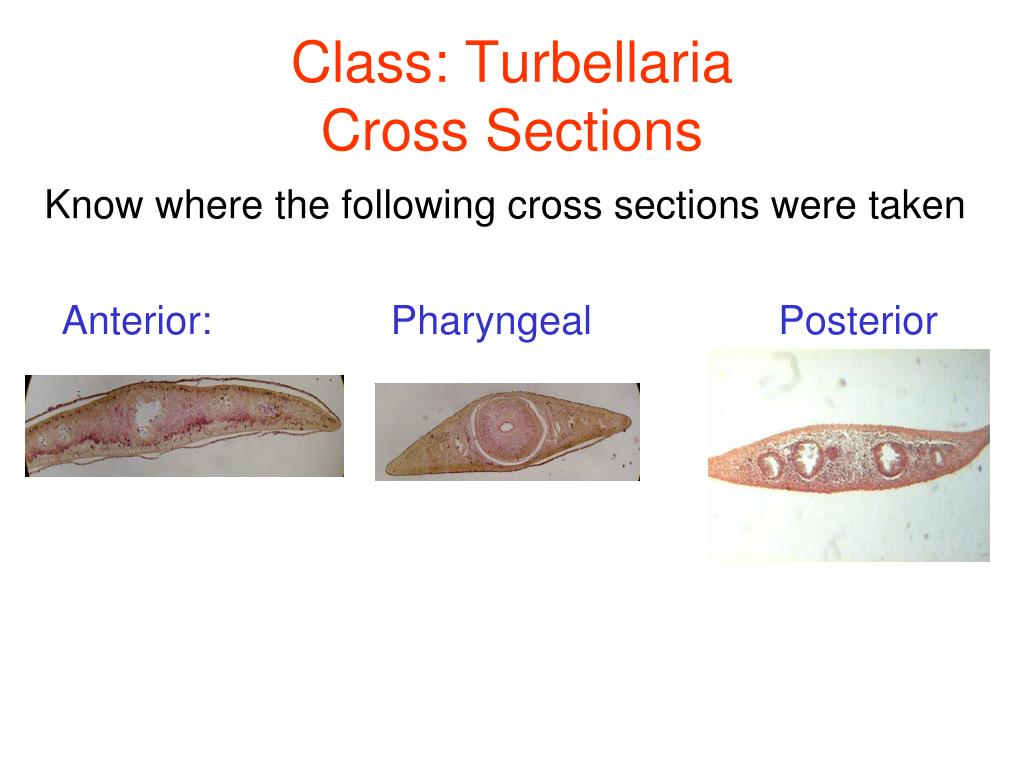 Class: Turbellaria
Cross Sections

Know where the following cross sections were taken

Anterior:

Pharyngeal

Posterior